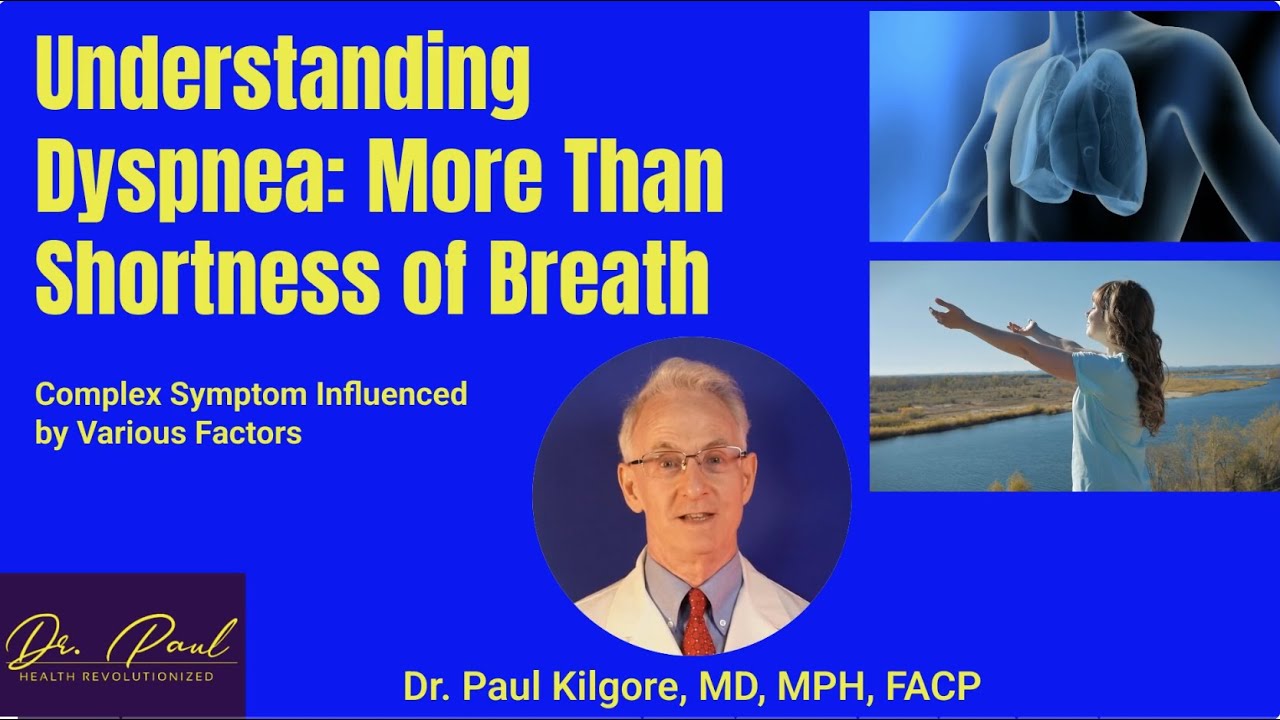 Understanding Dyspnea: More Than Shortness of Breath

Complex Symptom Influenced by Various Factors

Dr. Paul
HEALTH REVOLUTIONIZED

Dr. Paul Kilgore, MD, MPH, FACP